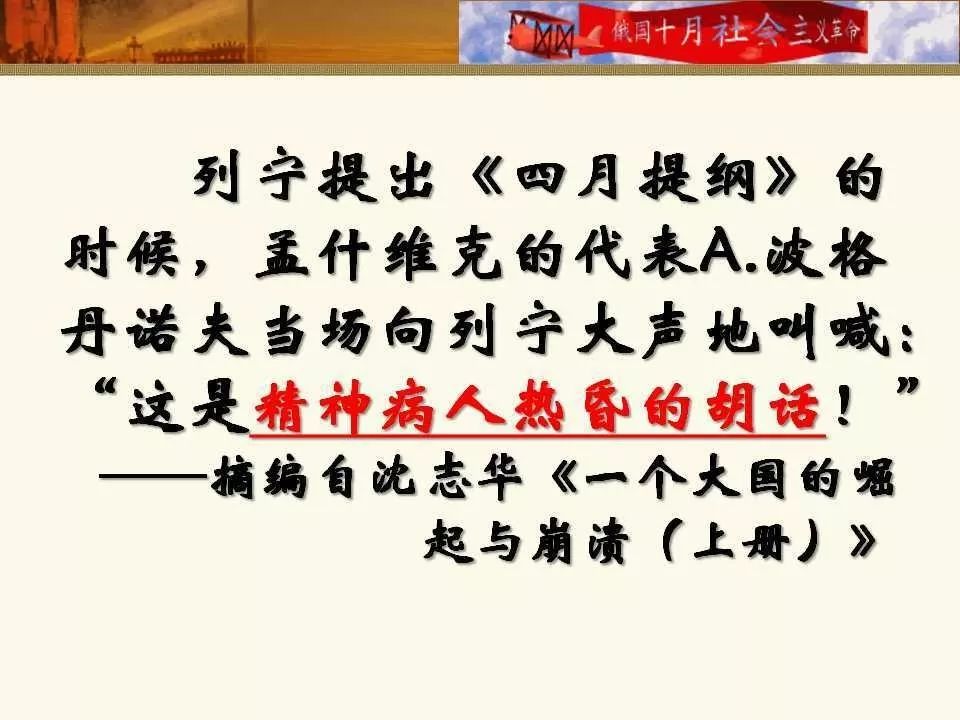 俄国十月社会主义革命

列宁提出《四月提纲》的时候，孟什维克的代表A.波格丹诺夫当场向列宁大声地叫喊：“这是精神病人热昏的胡话！”

——摘编自沈志华《一个大国的崛起与崩溃（上册）》